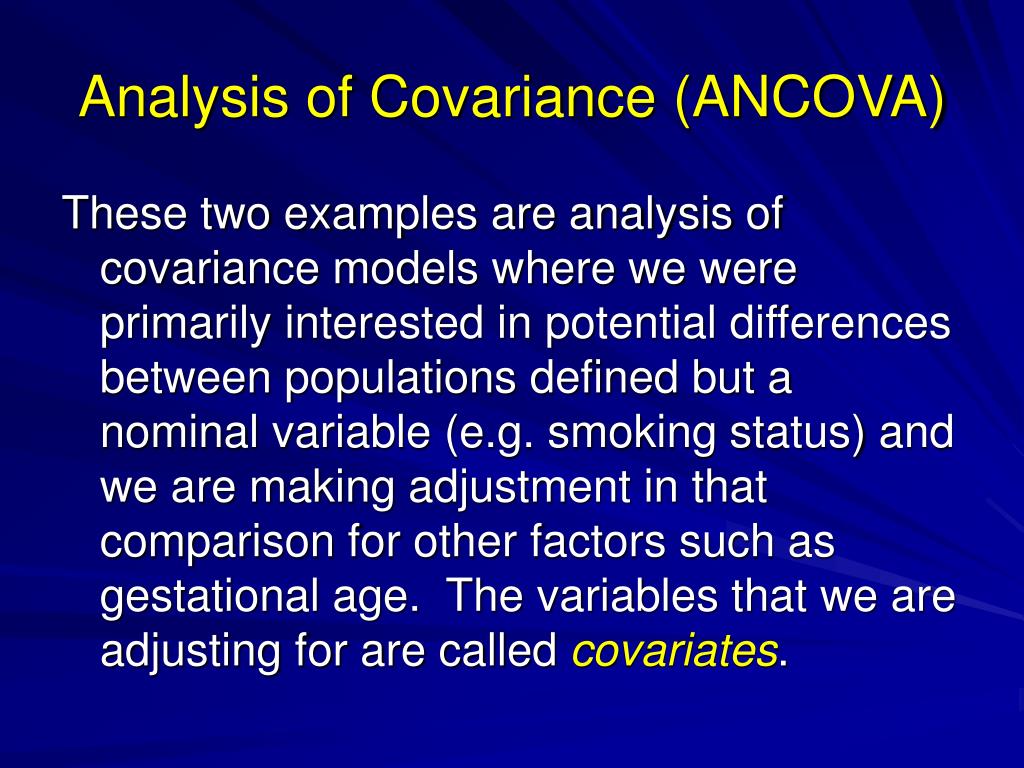 Analysis of Covariance (ANCOVA)

These two examples are analysis of covariance models where we were primarily interested in potential differences between populations defined but a nominal variable (e.g. smoking status) and we are making adjustment in that comparison for other factors such as gestational age. The variables that we are adjusting for are called covariates.